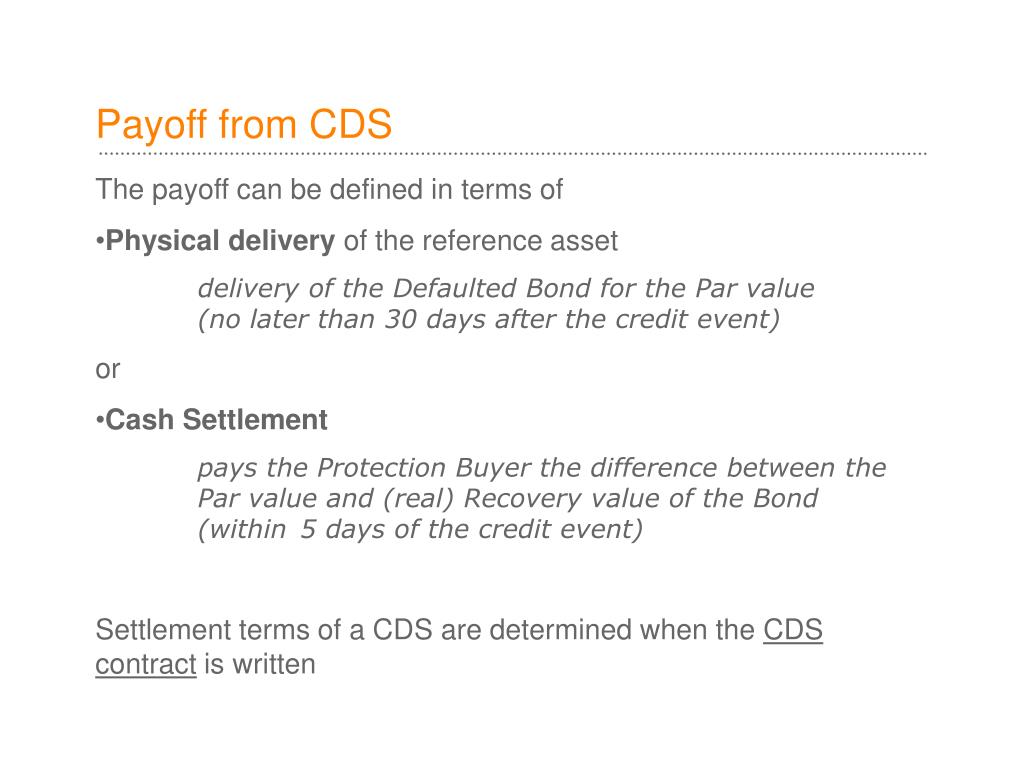 Payoff from CDS

The payoff can be defined in terms of

•Physical delivery of the reference asset

delivery of the Defaulted Bond for the Par value (no later than 30 days after the credit event)

or

•Cash Settlement

pays the Protection Buyer the difference between the Par value and (real) Recovery value of the Bond (within 5 days of the credit event)

Settlement terms of a CDS are determined when the CDS contract is written